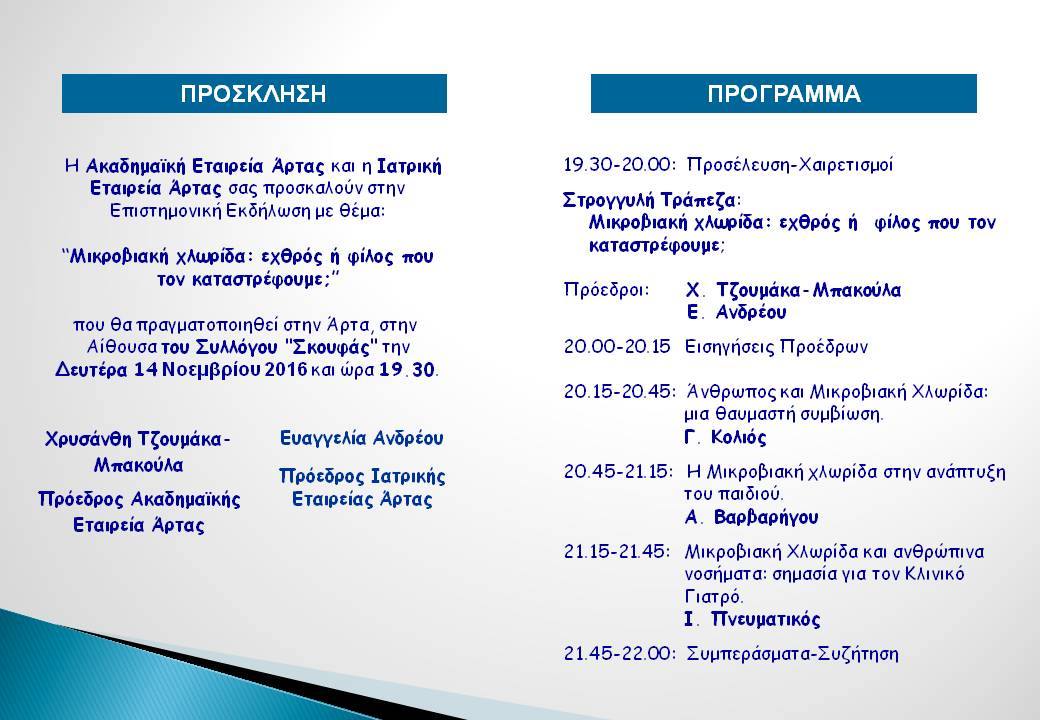 ΠΡΟΣΚΛΗΣΗ

Η Ακαδημαϊκή Εταιρεία Άρτας και η Ιατρική Εταιρεία Άρτας σας προσκαλούν στην Επιστημονική Εκδήλωση με θέμα:

“Μικροβιακή χλωρίδα: εχθρός ή φίλος που τον καταστρέφουμε;”

που θα πραγματοποιηθεί στην Άρτα, στην Αίθουσα του Συλλόγου "Σκουφάς" την Δευτέρα 14 Νοεμβρίου 2016 και ώρα 19.30.

Χρυσάνθη Τζουμάκα-Μπακούλα
Πρόεδρος Ακαδημαϊκής Εταιρεία Άρτας

Ευαγγελία Ανδρέου
Πρόεδρος Ιατρικής Εταιρείας Άρτας

ΠΡΟΓΡΑΜΜΑ

19.30-20.00: Προσέλευση-Χαιρετισμοί

Στρογγυλή Τράπεζα:
Μικροβιακή χλωρίδα: εχθρός ή φίλος που τον καταστρέφουμε;

Πρόεδροι: Χ. Τζουμάκα-Μπακούλα
Ε. Ανδρέου

20.00-20.15 Εισηγήσεις Προέδρων

20.15-20.45: Άνθρωπος και Μικροβιακή Χλωρίδα: μια θαυμαστή συμβίωση.
Γ. Κολιός

20.45-21.15: Η Μικροβιακή χλωρίδα στην ανάπτυξη του παιδιού.
Α. Βαρβαρήγου

21.15-21.45: Μικροβιακή Χλωρίδα και ανθρώπινα νοσήματα: σημασία για τον Κλινικό Γιατρό.
Ι. Πνευματικός

21.45-22.00: Συμπεράσματα-Συζήτηση